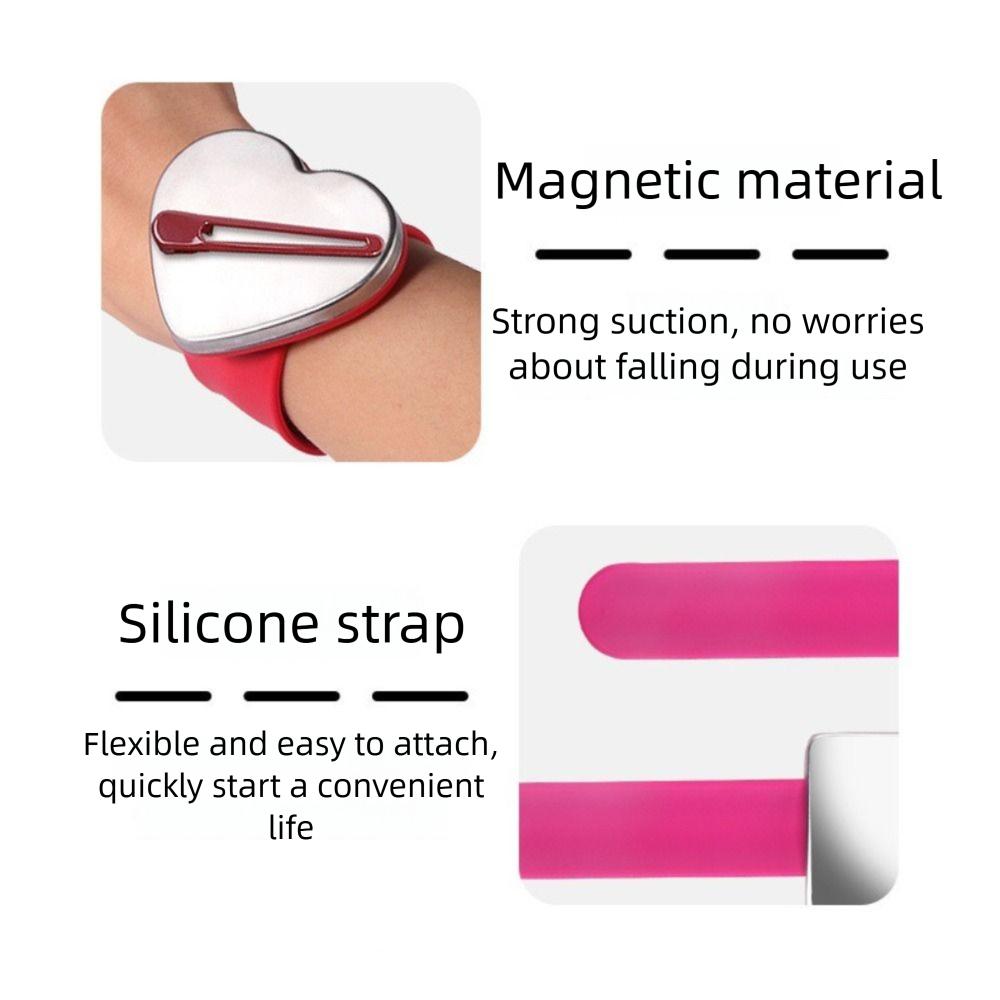 Magnetic material

Strong suction, no worries about falling during use

Silicone strap

Flexible and easy to attach, quickly start a convenient life